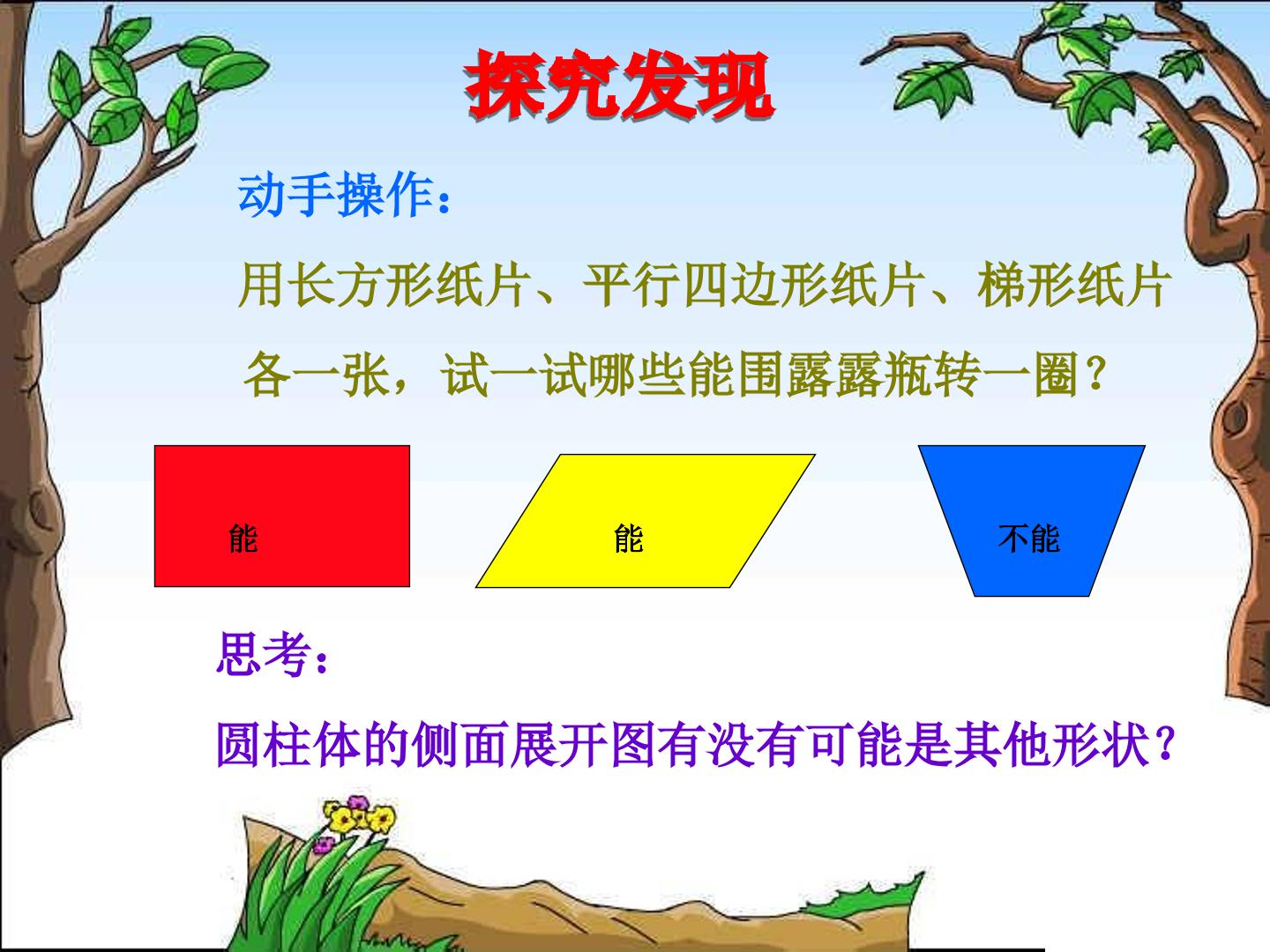 探究发现

动手操作：

用长方形纸片、平行四边形纸片、梯形纸片各一张，试一试哪些能围露露瓶转一圈？

能

能

不能

思考：

圆柱体的侧面展开图有没有可能是其他形状？